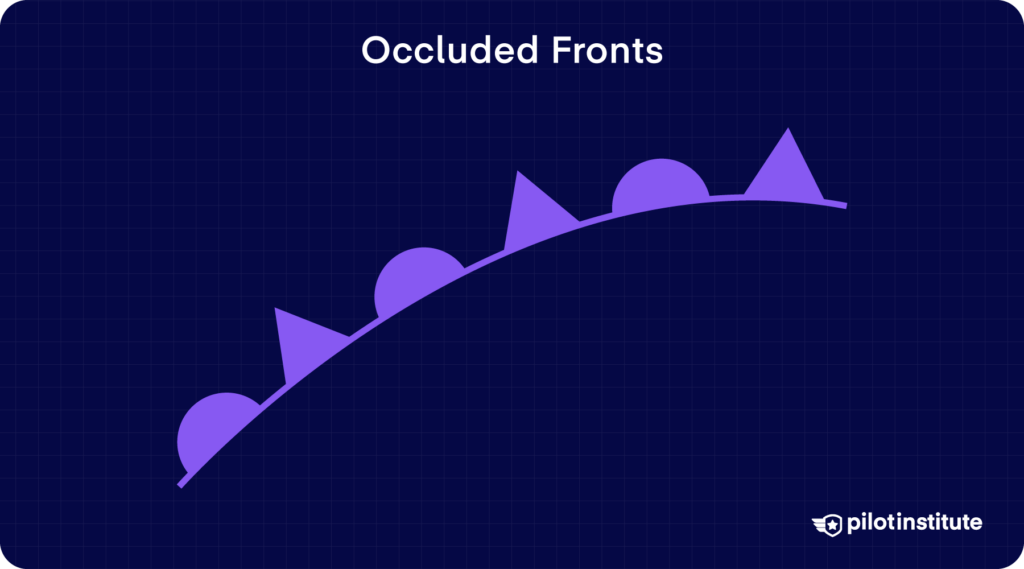 Occluded Fronts

pilotinstitute